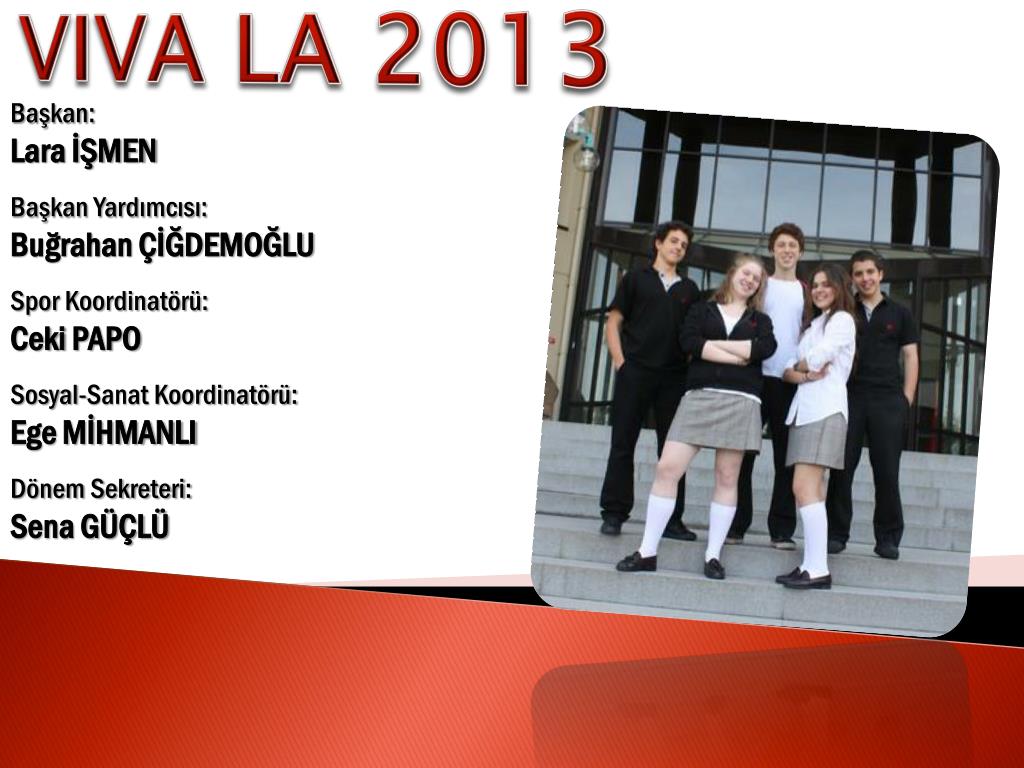 VIVA LA 2013

Başkan:
Lara İŞMEN

Başkan Yardımcısı:
Buğrahan ÇİĞDEMOĞLU

Spor Koordinatörü:
Ceki PAPO

Sosyal-Sanat Koordinatörü:
Ege MİHMANLI

Dönem Sekreteri:
Sena GÜÇLÜ